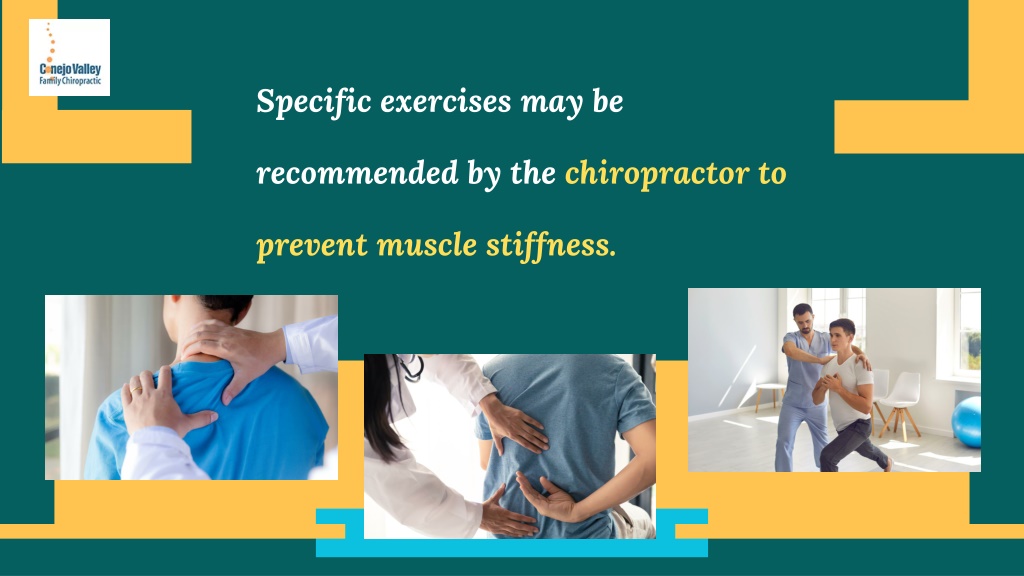 Conejo Valley
Family Chiropractic

Specific exercises may be recommended by the chiropractor to prevent muscle stiffness.